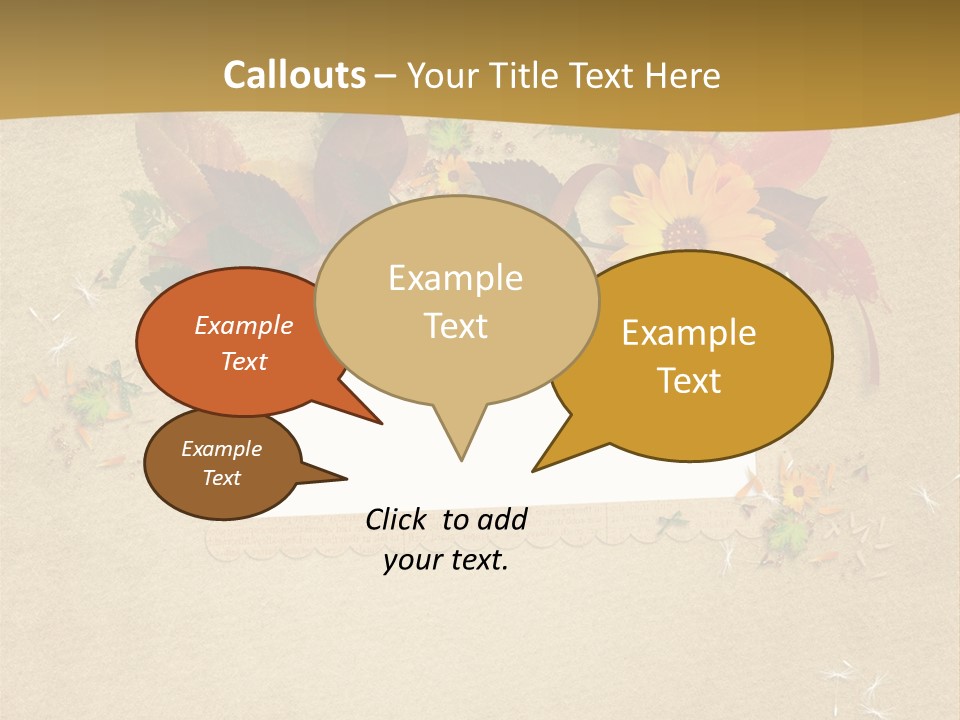 Callouts – Your Title Text Here

Example Text

Example Text

Example Text

Example Text

Click to add your text.